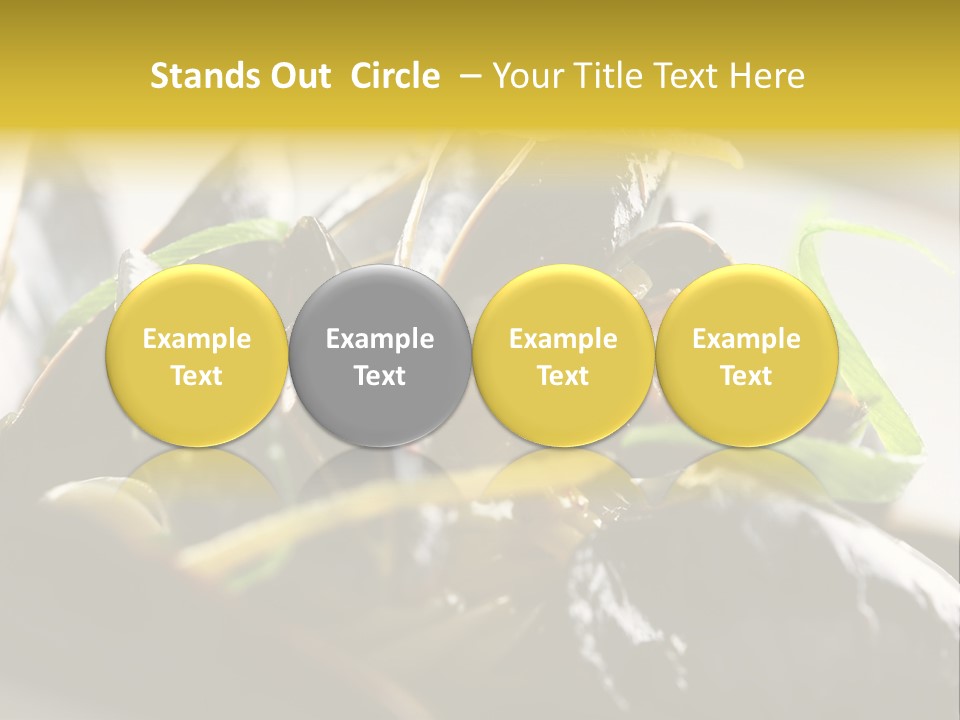 Stands Out Circle – Your Title Text Here

Example Text

Example Text

Example Text

Example Text